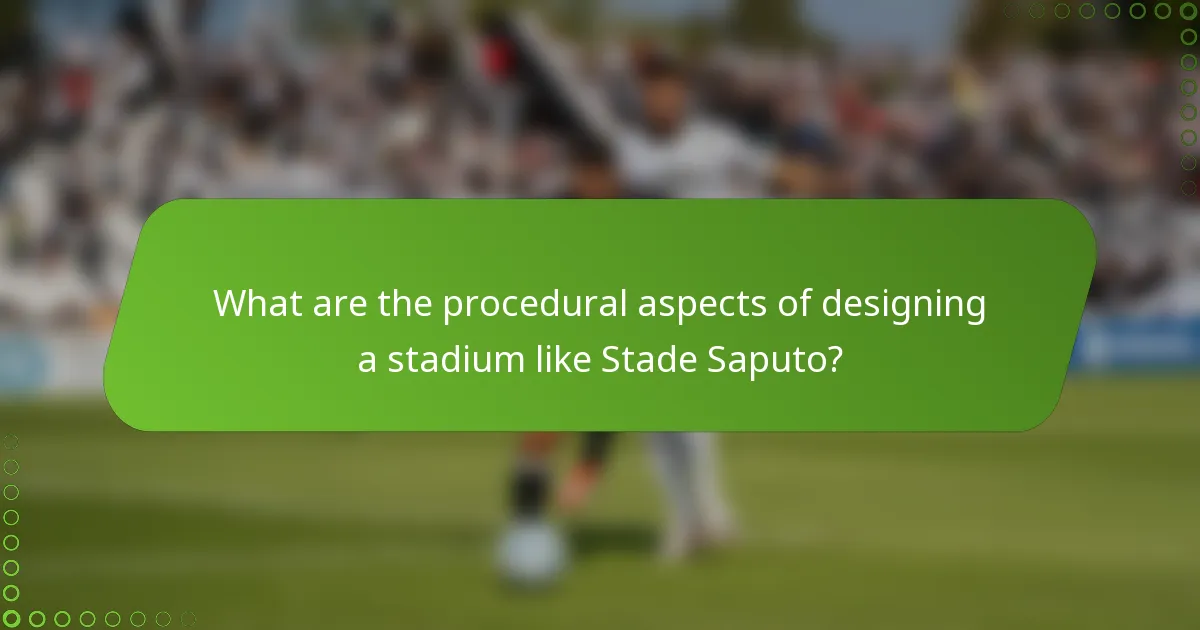 What are the procedural aspects of designing a stadium like Stade Saputo?